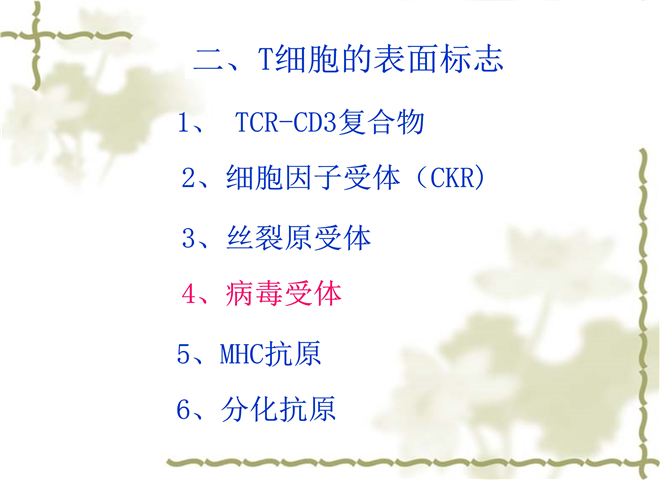 二、T细胞的表面标志

1、 TCR-CD3复合物

2、细胞因子受体（CKR)

3、丝裂原受体

4、病毒受体

5、MHC抗原

6、分化抗原